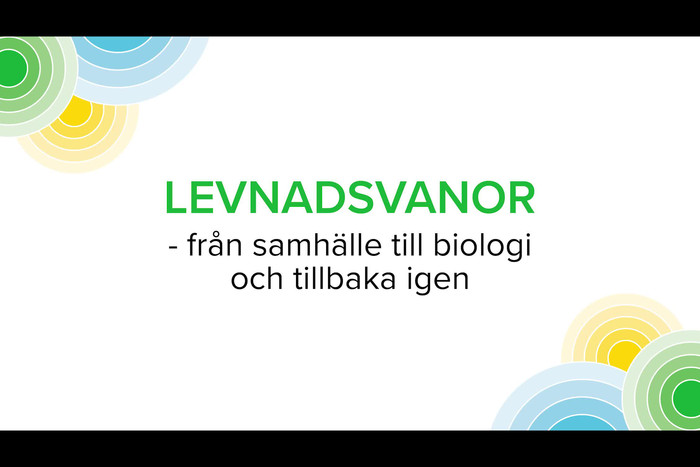 LEVNADSVANOR

- från samhälle till biologi och tillbaka igen